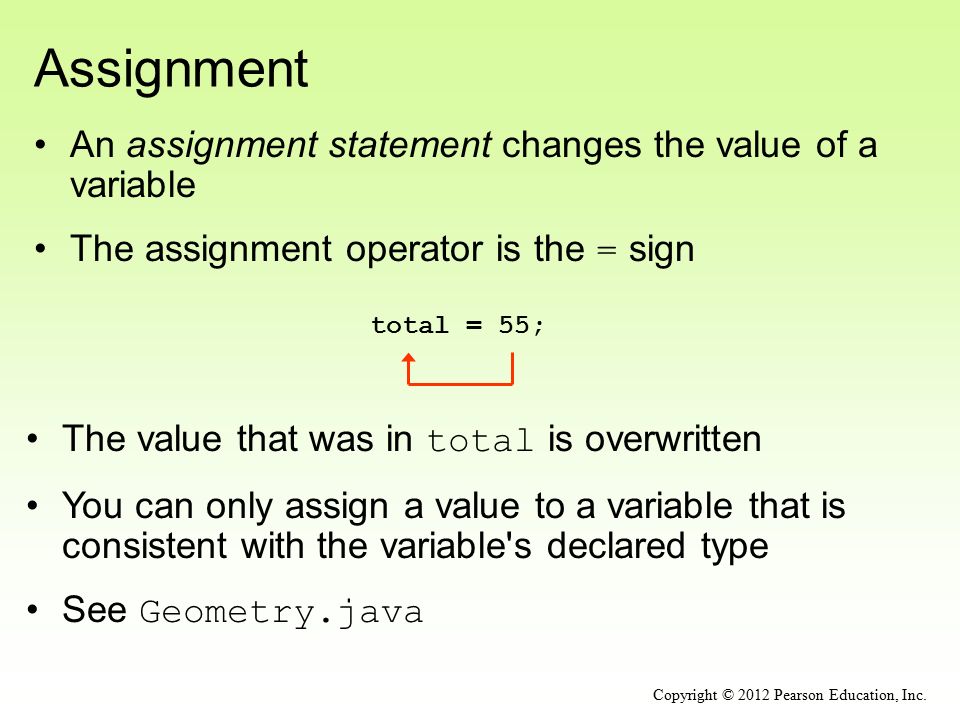 Assignment

• An assignment statement changes the value of a variable

• The assignment operator is the = sign

total = 55;

• The value that was in total is overwritten

• You can only assign a value to a variable that is consistent with the variable's declared type

• See Geometry.java

Copyright © 2012 Pearson Education, Inc.